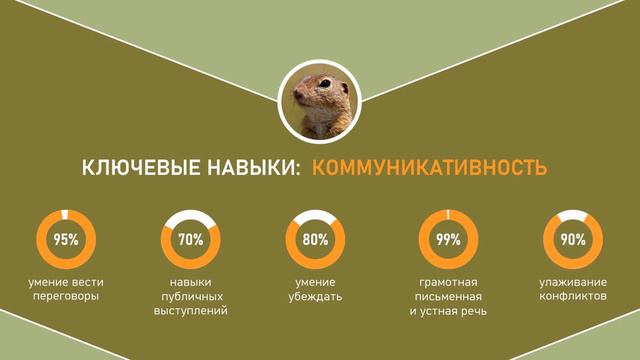 КЛЮЧЕВЫЕ НАВЫКИ: КОММУНИКАТИВНОСТЬ

95%
умение вести переговоры

70%
навыки публичных выступлений

80%
умение убеждать

99%
грамотная письменная и устная речь

90%
улаживание конфликтов